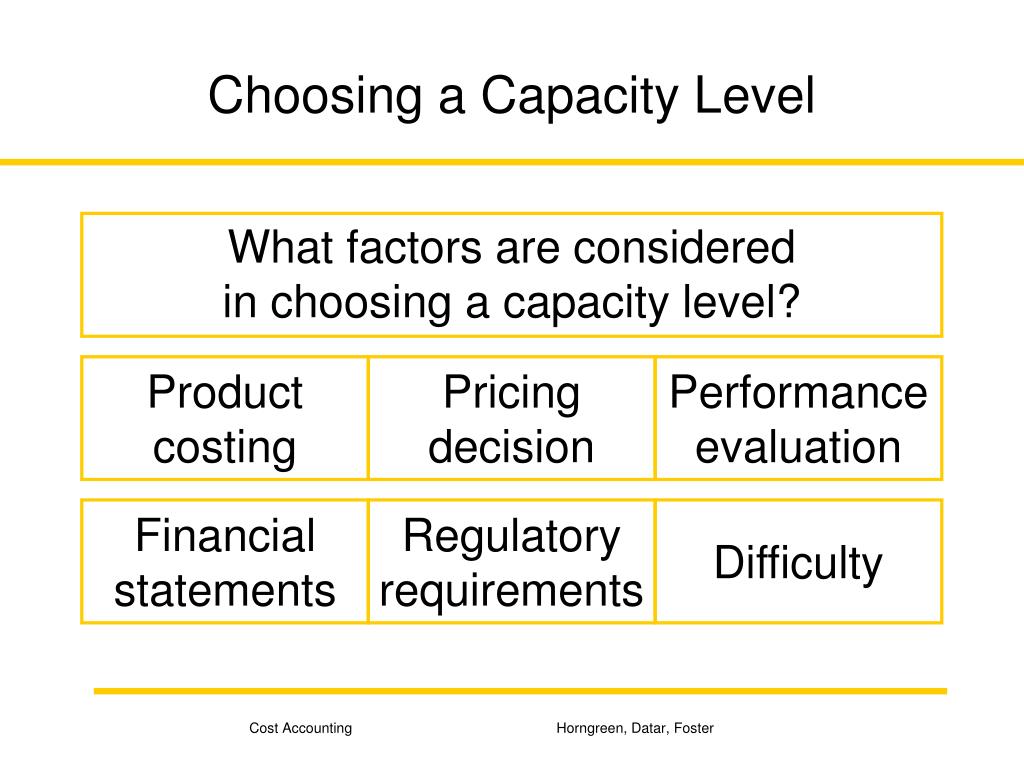 Choosing a Capacity Level

What factors are considered in choosing a capacity level?

| Product costing | Pricing decision | Performance evaluation |
|---|---|---|
| Financial statements | Regulatory requirements | Difficulty |

Cost Accounting

Horngreen, Datar, Foster